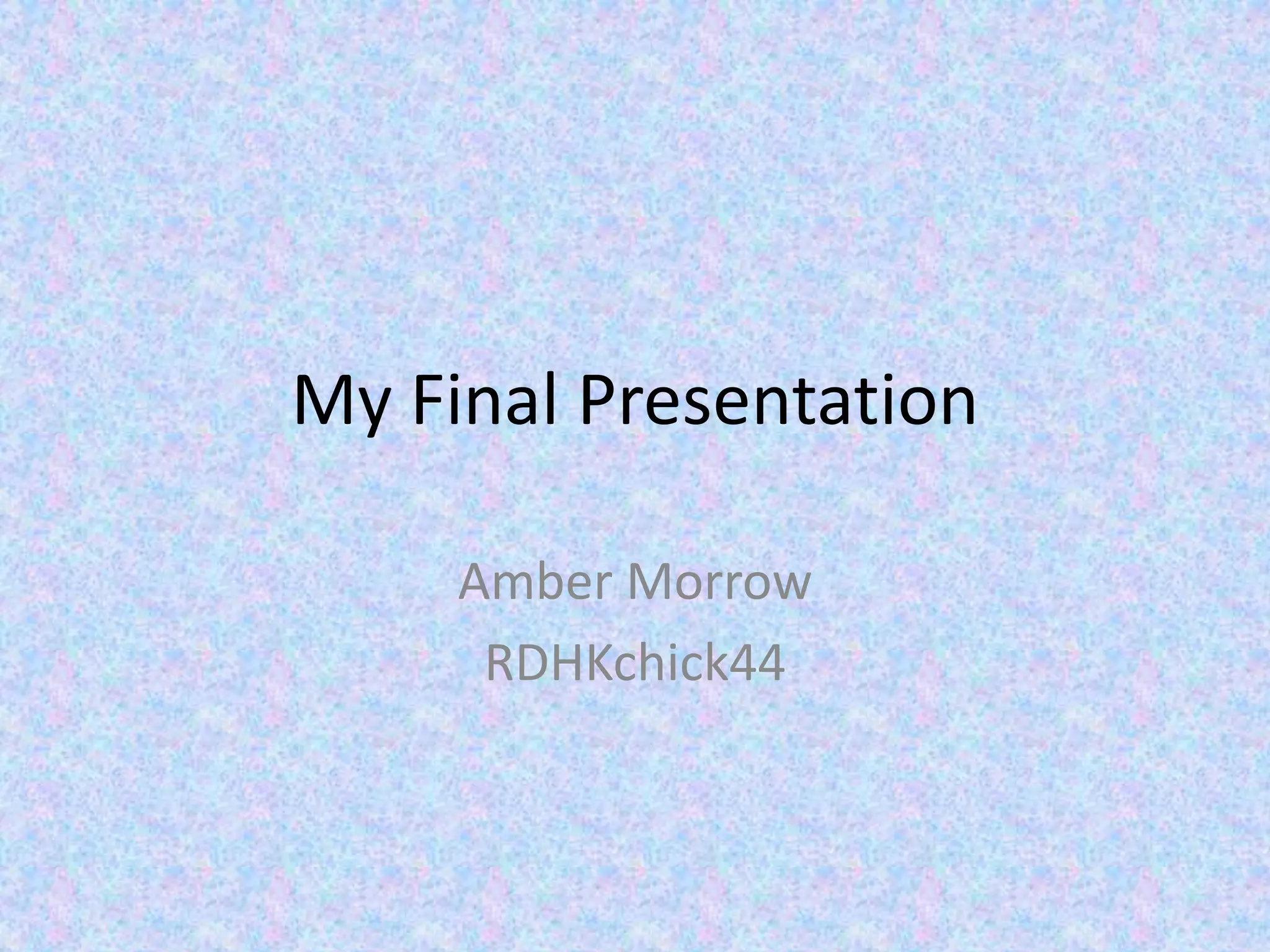 My Final Presentation

Amber Morrow
RDHKchick44